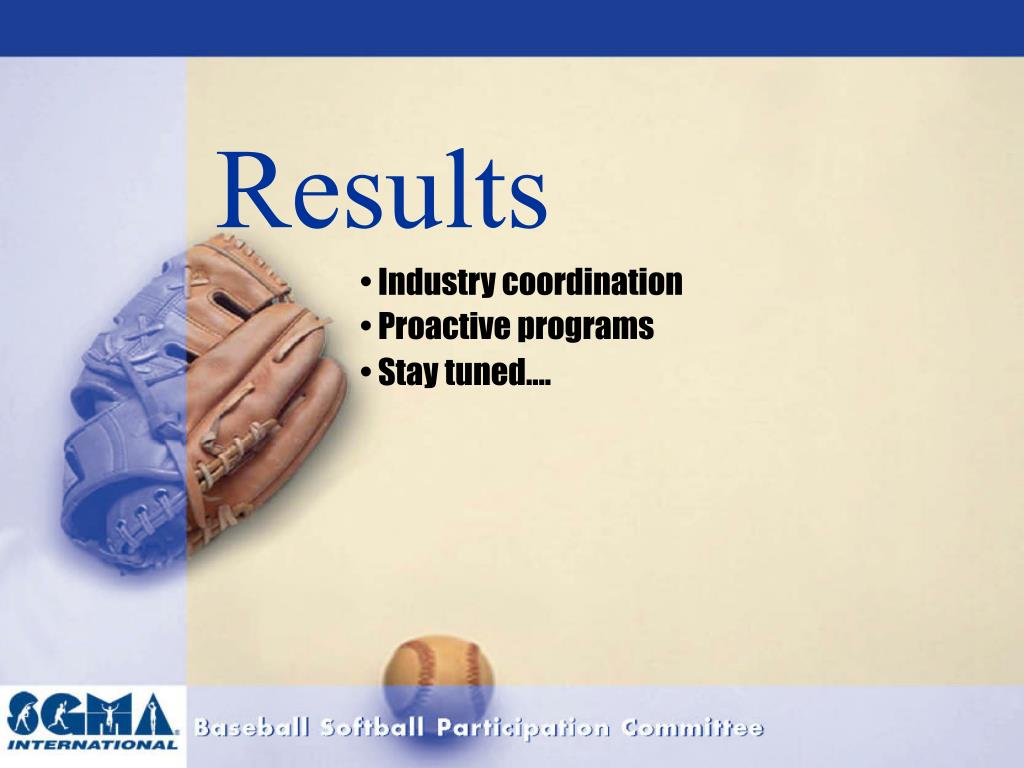 Results

• Industry coordination
• Proactive programs
• Stay tuned….

SGMA INTERNATIONAL

Baseball Softball Participation Committee